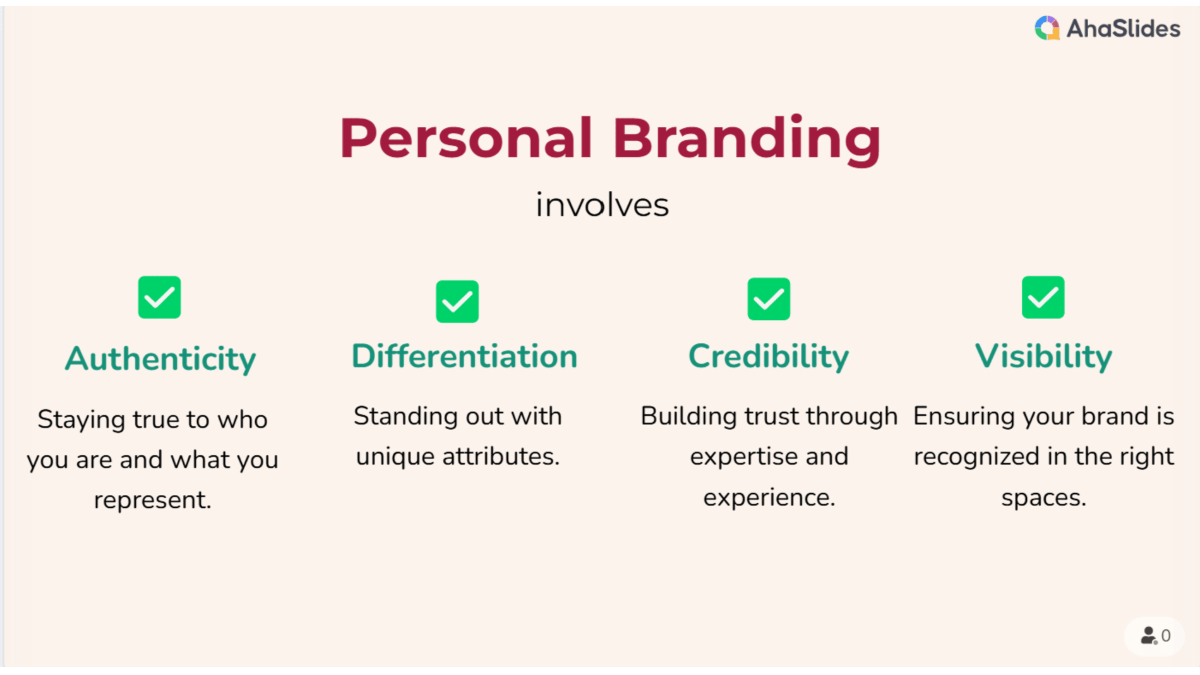 AhaSlides

Personal Branding

involves

Authenticity

Staying true to who you are and what you represent.

Differentiation

Standing out with unique attributes.

Credibility

Building trust through expertise and experience.

Visibility

Ensuring your brand is recognized in the right spaces.

0